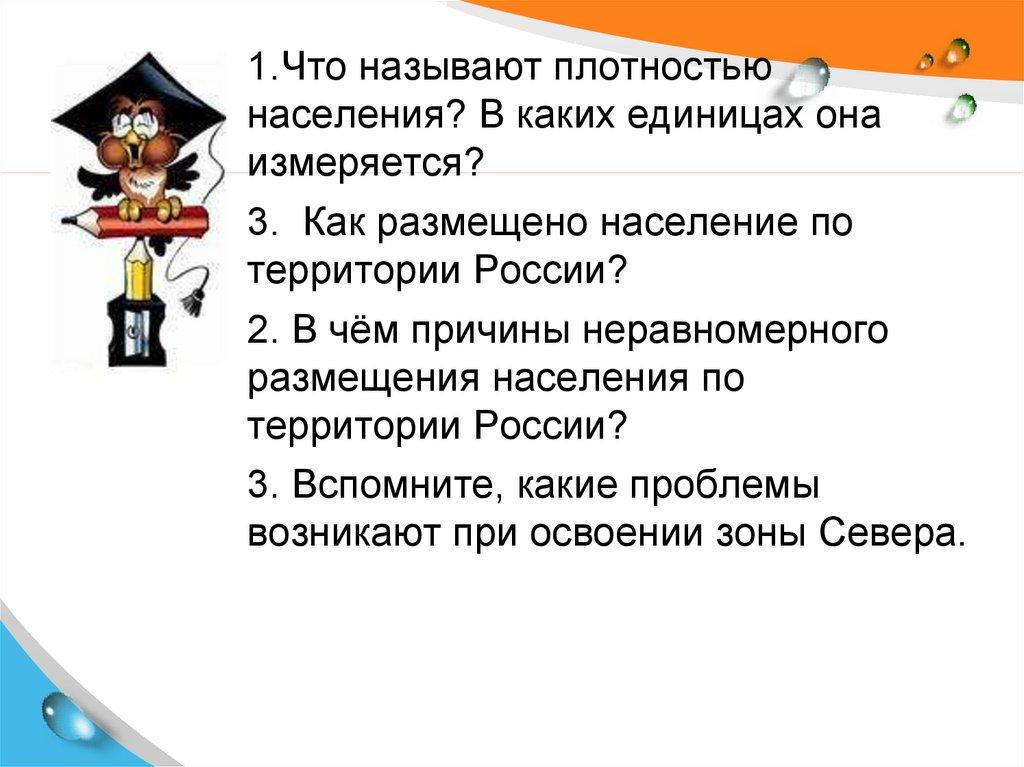 1.Что называют плотностью населения? В каких единицах она измеряется?

3.  Как размещено население по территории России?

2. В чём причины неравномерного размещения населения по территории России?

3. Вспомните, какие проблемы возникают при освоении зоны Севера.